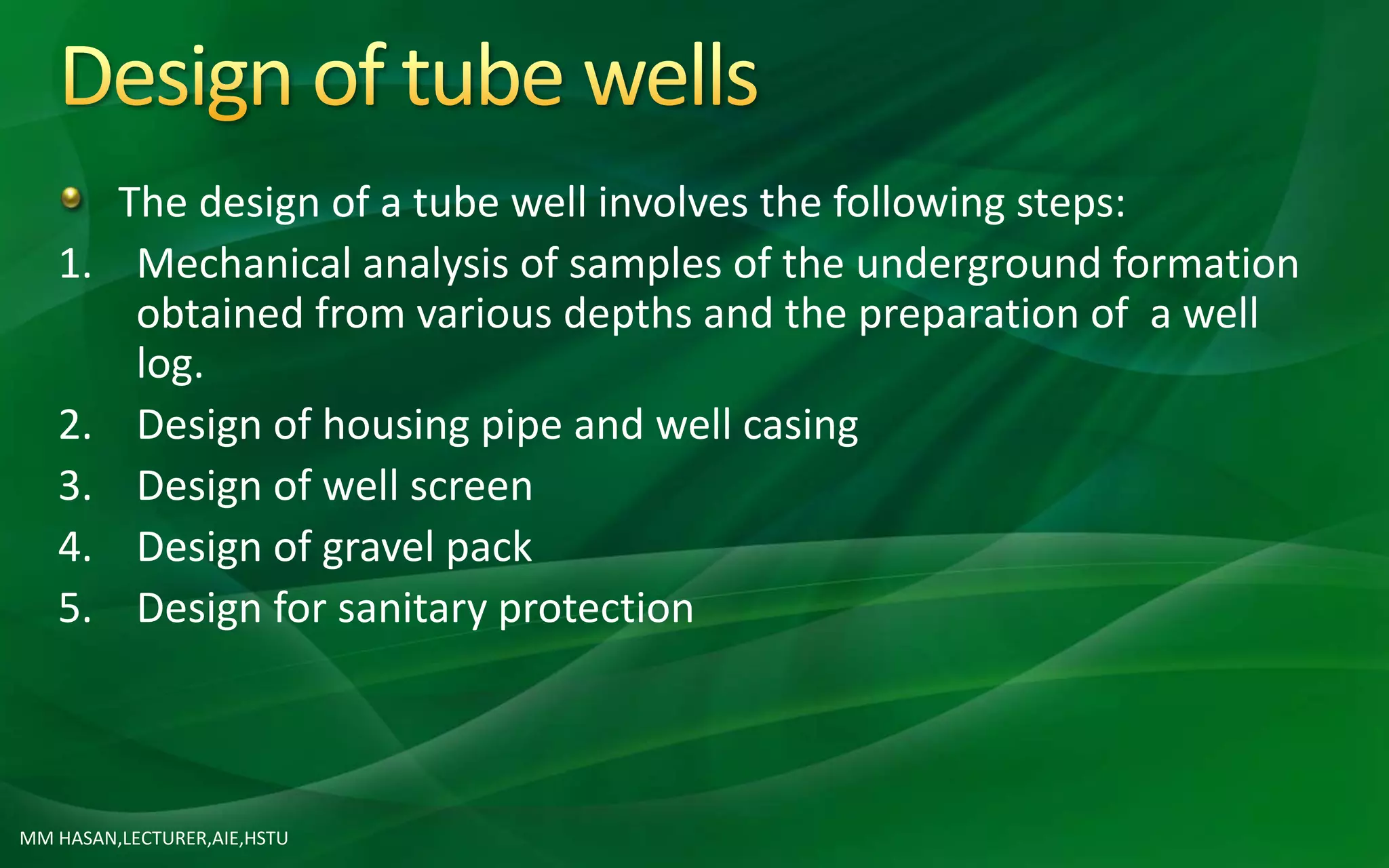 Design of tube wells

The design of a tube well involves the following steps:

1. Mechanical analysis of samples of the underground formation obtained from various depths and the preparation of  a well log.
2. Design of housing pipe and well casing
3. Design of well screen
4. Design of gravel pack
5. Design for sanitary protection

MM HASAN,LECTURER,AIE,HSTU